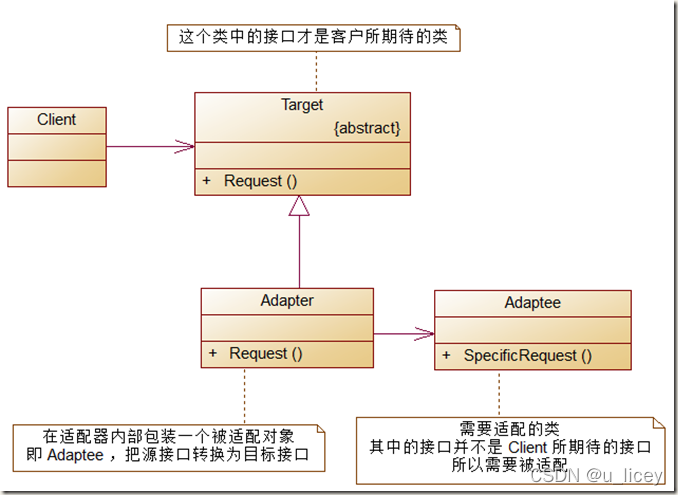 这个类中的接口才是客户所期待的类

Client

Target
{abstract}

+ Request ()

Adapter

+ Request ()

Adaptee

+ SpecificRequest ()

在适配器内部包装一个被适配对象
即 Adaptee，把源接口转换为目标接口

需要适配的类
其中的接口并不是 Client 所期待的接口
所以需要被适配

CSDN @u_licey